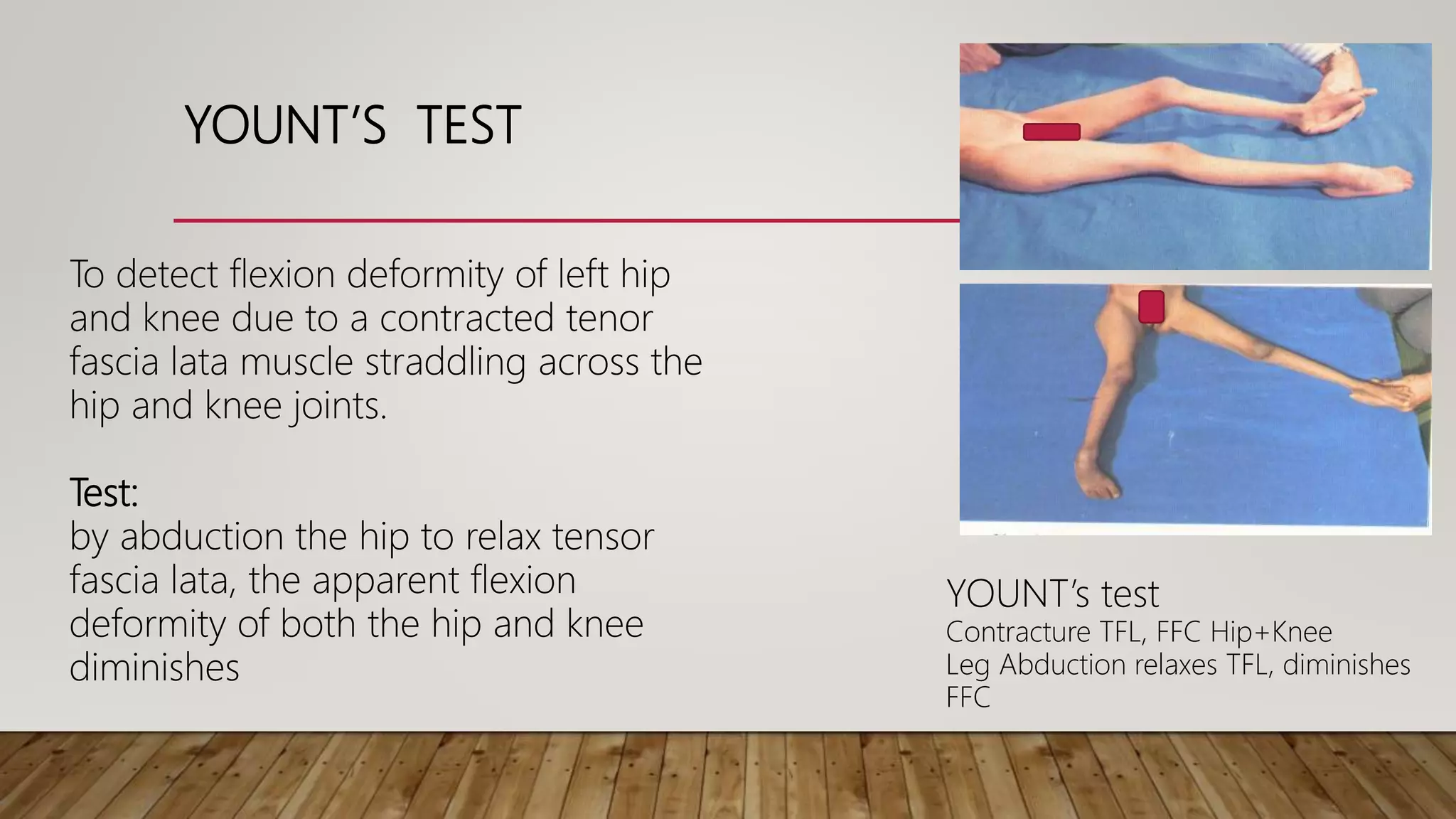 YOUNT'S TEST

To detect flexion deformity of left hip and knee due to a contracted tenor fascia lata muscle straddling across the hip and knee joints.

Test:
by abduction the hip to relax tensor fascia lata, the apparent flexion deformity of both the hip and knee diminishes

YOUNT's test
Contracture TFL, FFC Hip+Knee
Leg Abduction relaxes TFL, diminishes FFC